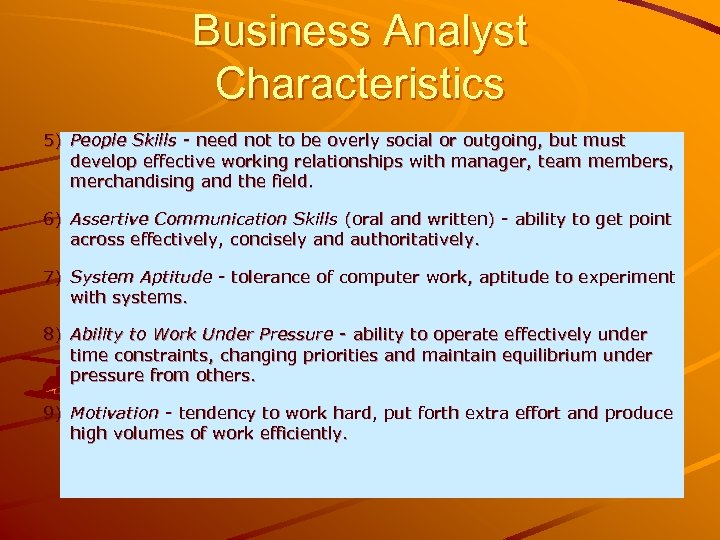 Business Analyst Characteristics

5) People Skills - need not to be overly social or outgoing, but must develop effective working relationships with manager, team members, merchandising and the field.

6) Assertive Communication Skills (oral and written) - ability to get point across effectively, concisely and authoritatively.

7) System Aptitude - tolerance of computer work, aptitude to experiment with systems.

8) Ability to Work Under Pressure - ability to operate effectively under time constraints, changing priorities and maintain equilibrium under pressure from others.

9) Motivation - tendency to work hard, put forth extra effort and produce high volumes of work efficiently.